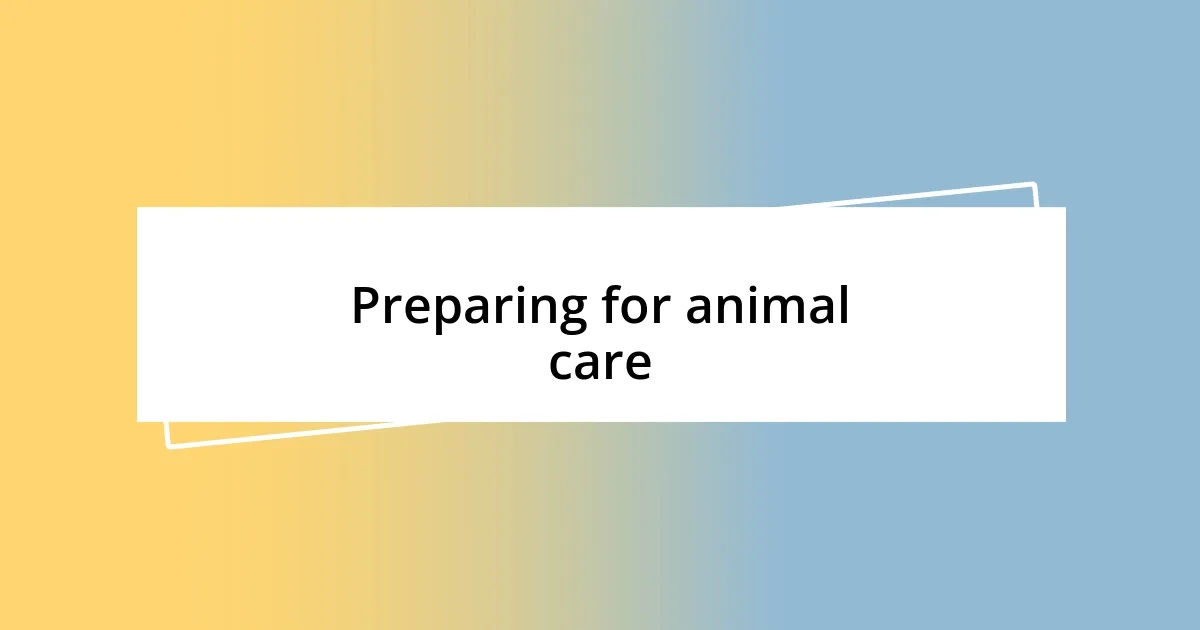 Preparing for animal care